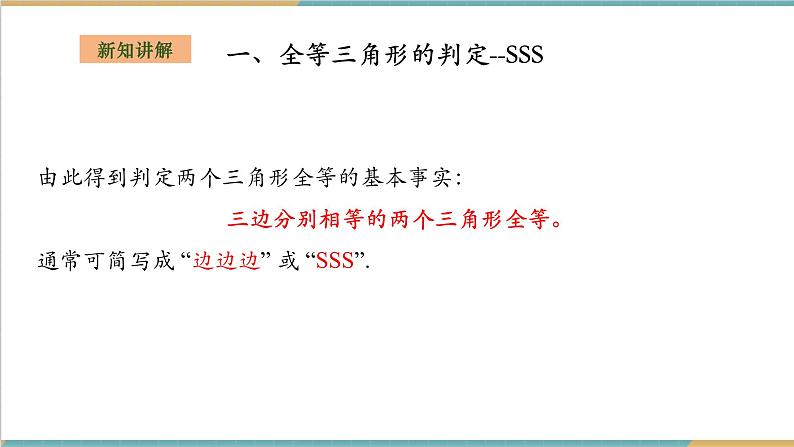 新知讲解

一、全等三角形的判定--SSS

由此得到判定两个三角形全等的基本事实：

三边分别相等的两个三角形全等。

通常可简写成“边边边”或“SSS”.